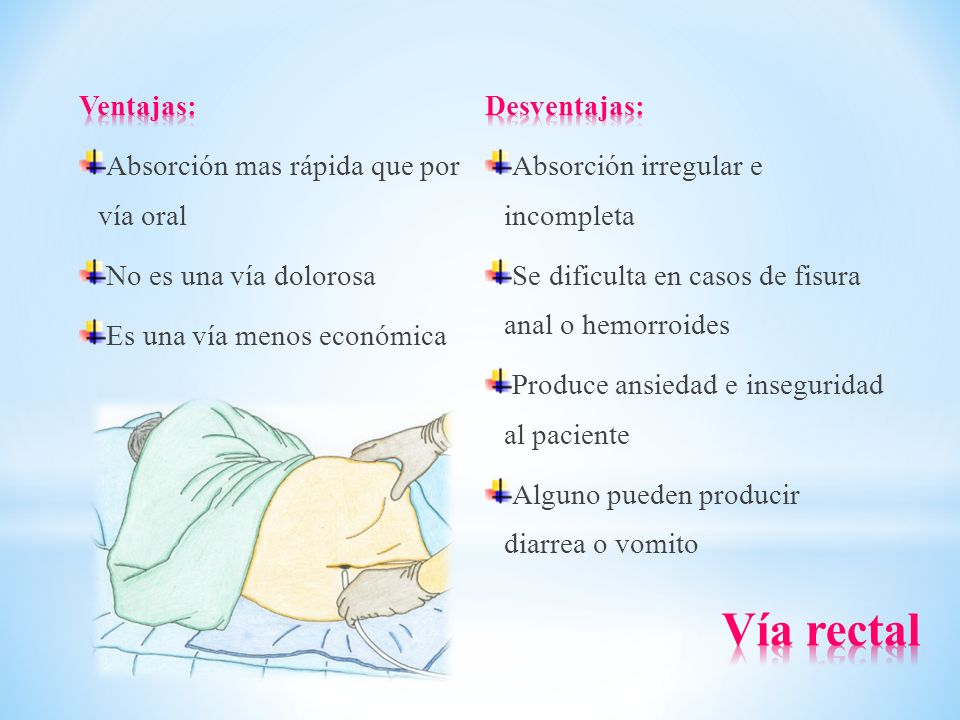 Ventajas:

Absorción mas rápida que por vía oral

No es una vía dolorosa

Es una vía menos económica

Desventajas:

Absorción irregular e incompleta

Se dificulta en casos de fisura anal o hemorroides

Produce ansiedad e inseguridad al paciente

Alguno pueden producir diarrea o vomito

Vía rectal